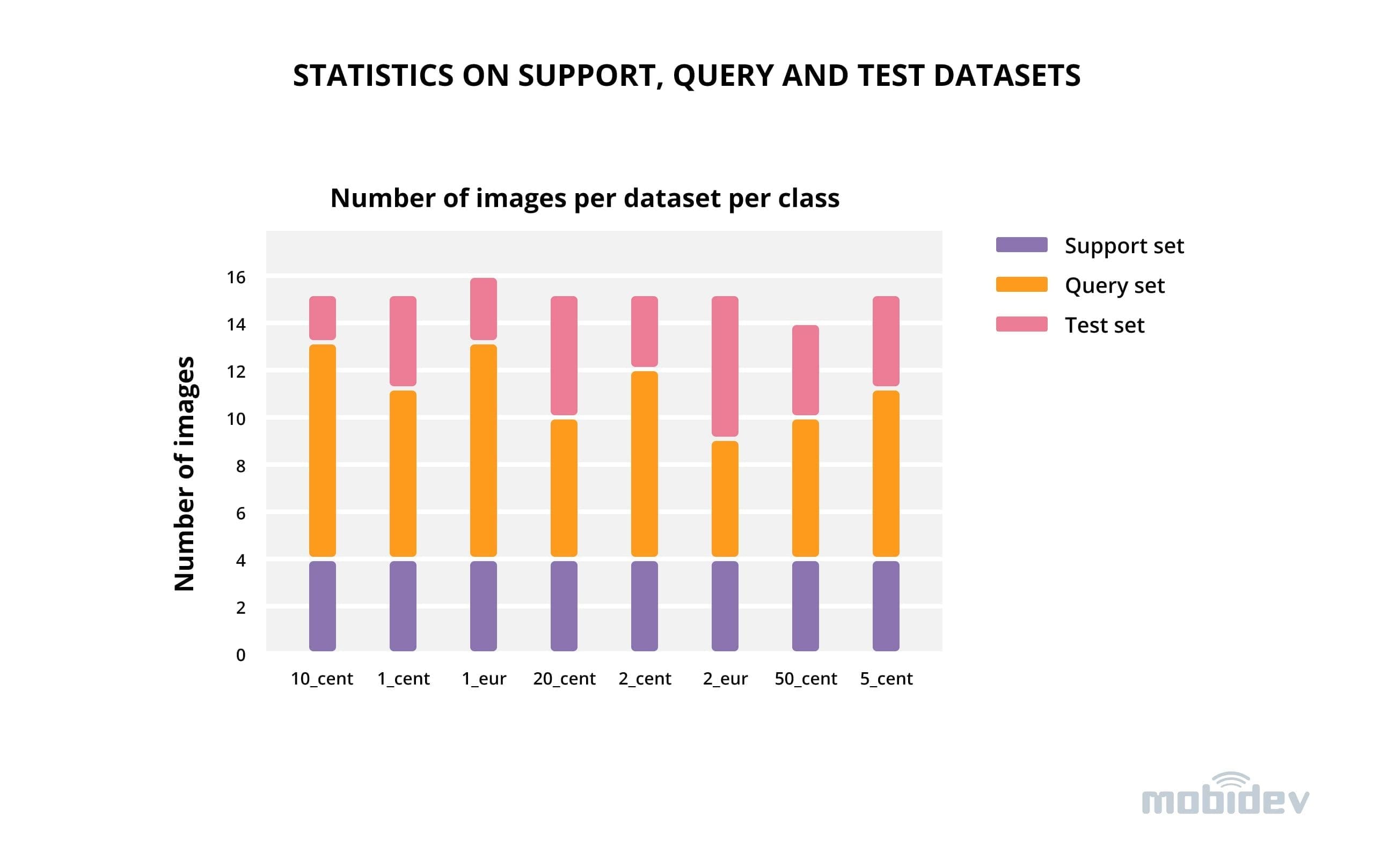 STATISTICS ON SUPPORT, QUERY AND TEST DATASETS

Number of images per dataset per class

Support set
Query set
Test set

Number of images

16
14
12
10
8
6
4
2
0

10_cent 1_cent 1_eur 20_cent 2_cent 2_eur 50_cent 5_cent

mobidev